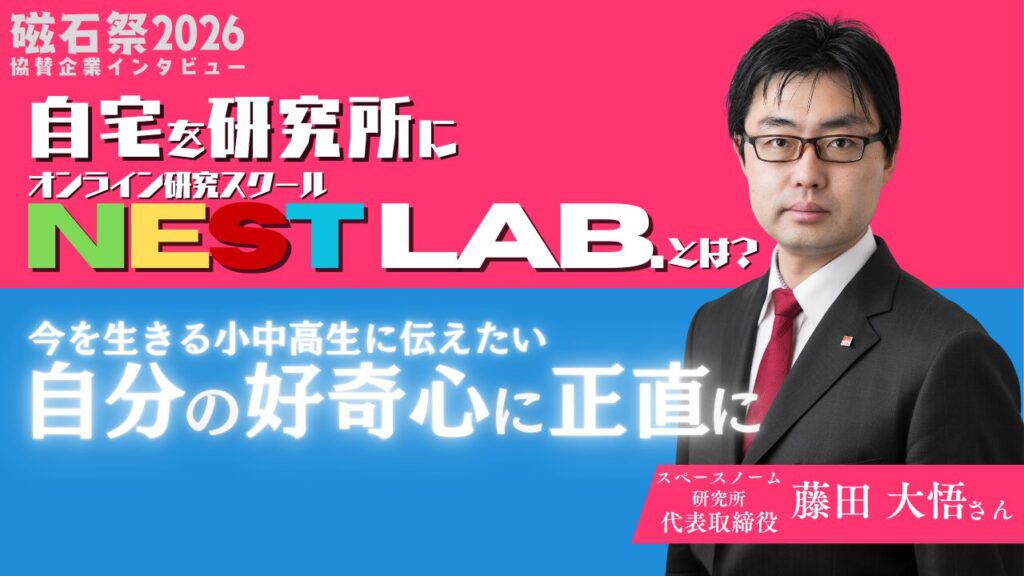 磁石祭2026
協賛企業インタビュー

自宅を研究所に
オンライン研究スクール
NEST LAB.とは？

今を生きる小中高生に伝えたい
自分の好奇心に正直に

スペースノーム研究所
代表取締役
藤田 大悟さん